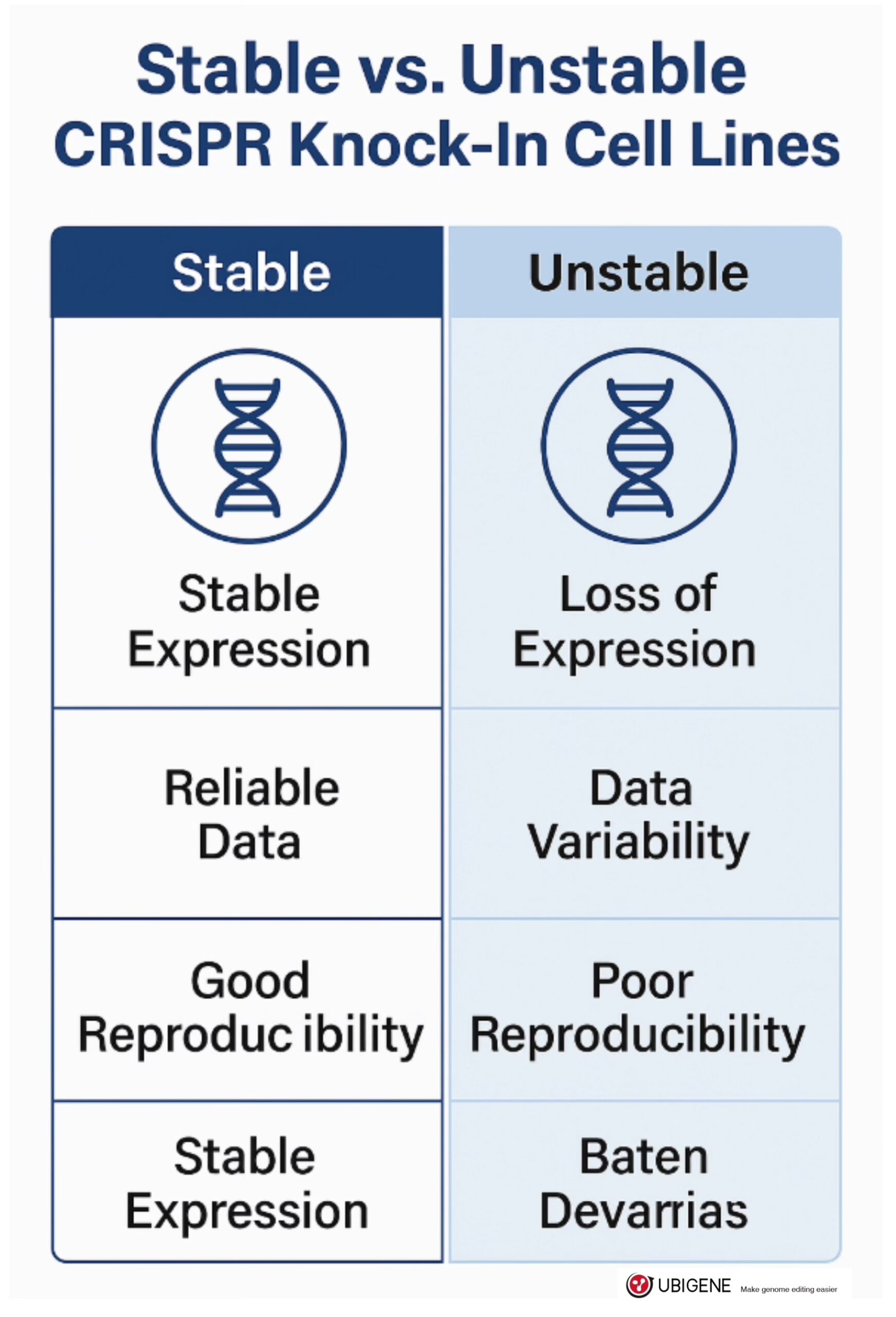 Stable vs. Unstable CRISPR Knock-In Cell Lines

| Stable | Unstable |
|---|---|
| Stable Expression | Loss of Expression |
| Reliable Data | Data Variability |
| Good Reproduc ibility | Poor Reproducibility |
| Stable Expression | Baten Devarrias |

UBIGENE Make genome editing easier